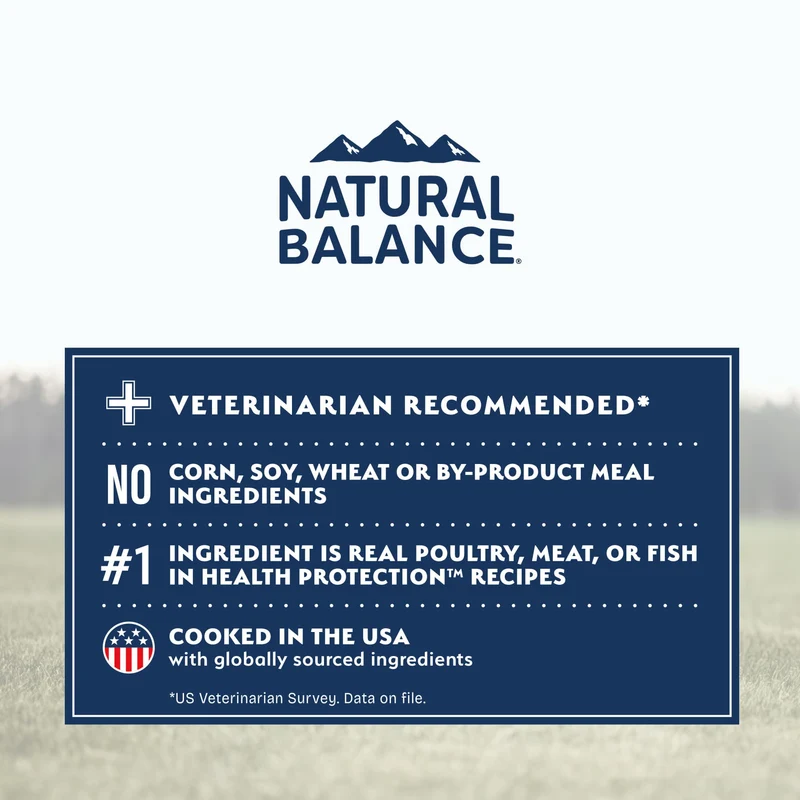 NATURAL BALANCE®

VETERINARIAN RECOMMENDED*

NO CORN, SOY, WHEAT OR BY-PRODUCT MEAL INGREDIENTS

#1 INGREDIENT IS REAL POULTRY, MEAT, OR FISH IN HEALTH PROTECTION™ RECIPES

COOKED IN THE USA
with globally sourced ingredients

*US Veterinarian Survey. Data on file.